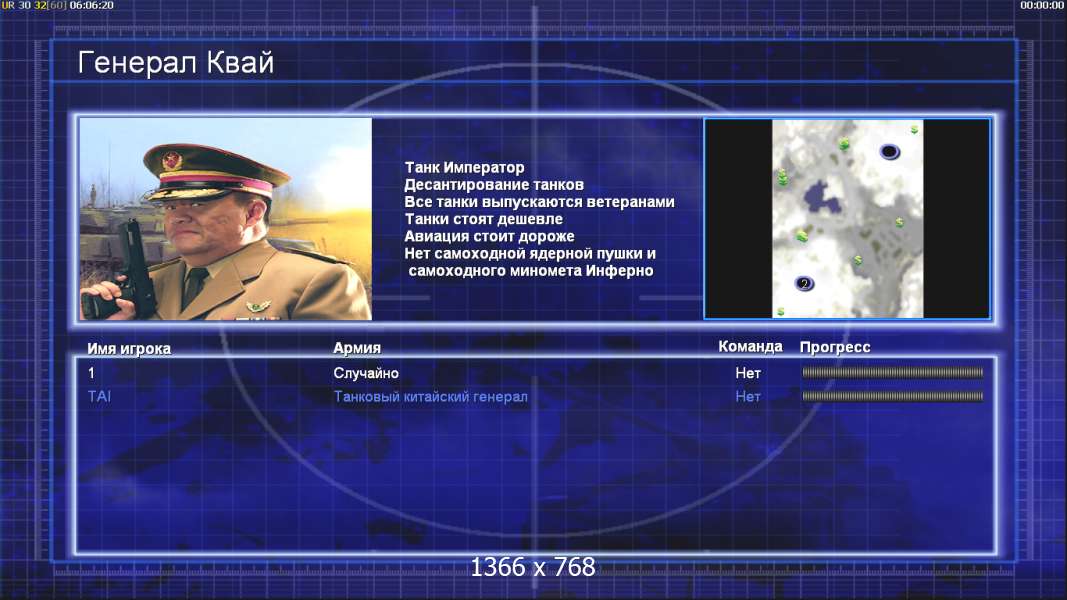 UR 30 32[60] 06:06:20

00:00:00

Генерал Квай

Танк Император
Десантирование танков
Все танки выпускаются ветеранами
Танки стоят дешевле
Авиация стоит дороже
Нет самоходной ядерной пушки и самоходного миномета Инферно

2

| Имя игрока | Армия | Команда | Прогресс |
|---|---|---|---|
| 1 | Случайно | Нет | |
| TAI | Танковый китайский генерал | Нет | |

1366 x 768